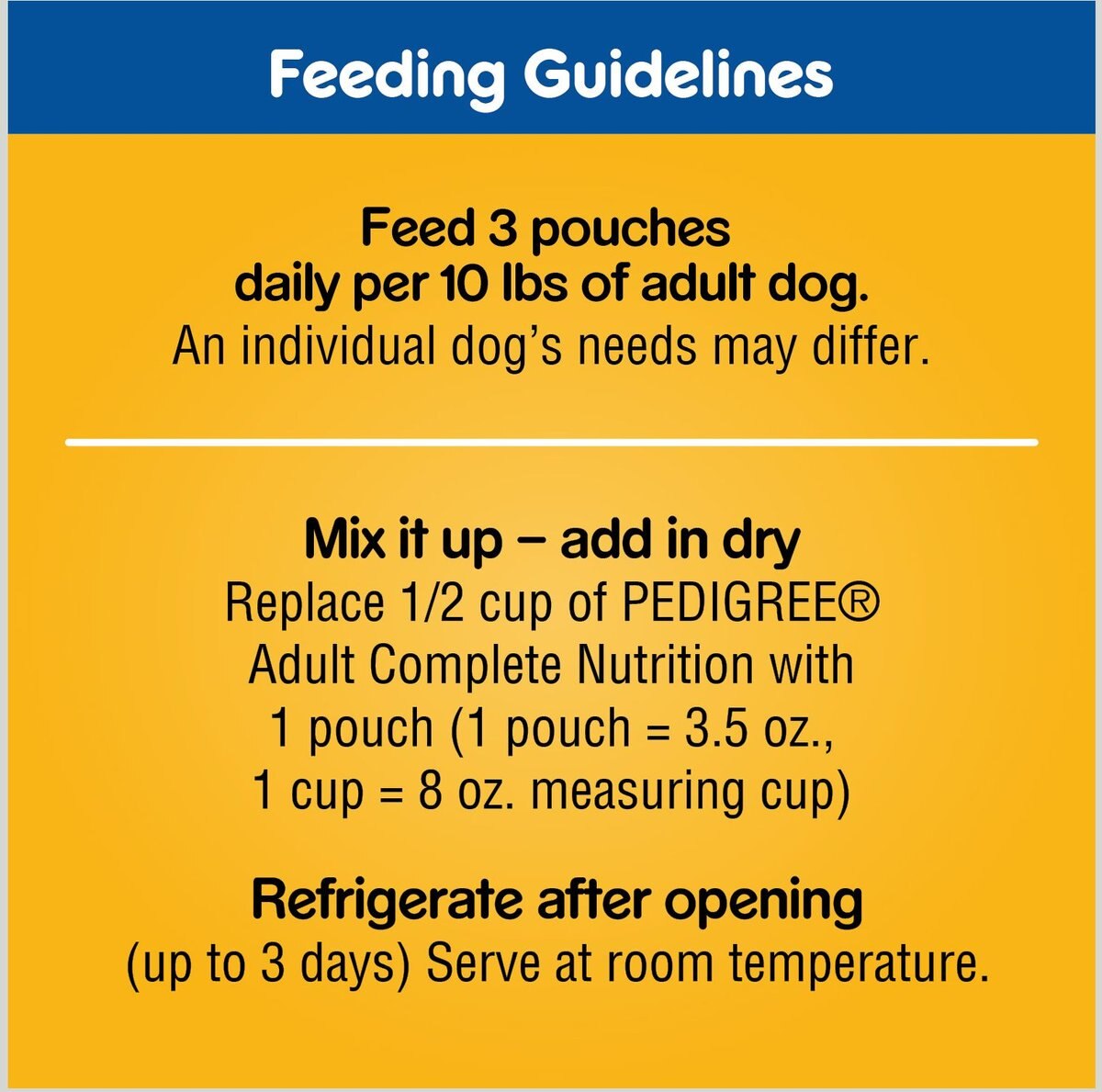 Feeding Guidelines

Feed 3 pouches daily per 10 lbs of adult dog.
An individual dog's needs may differ.

Mix it up – add in dry
Replace 1/2 cup of PEDIGREE® Adult Complete Nutrition with 1 pouch (1 pouch = 3.5 oz., 1 cup = 8 oz. measuring cup)

Refrigerate after opening
(up to 3 days) Serve at room temperature.